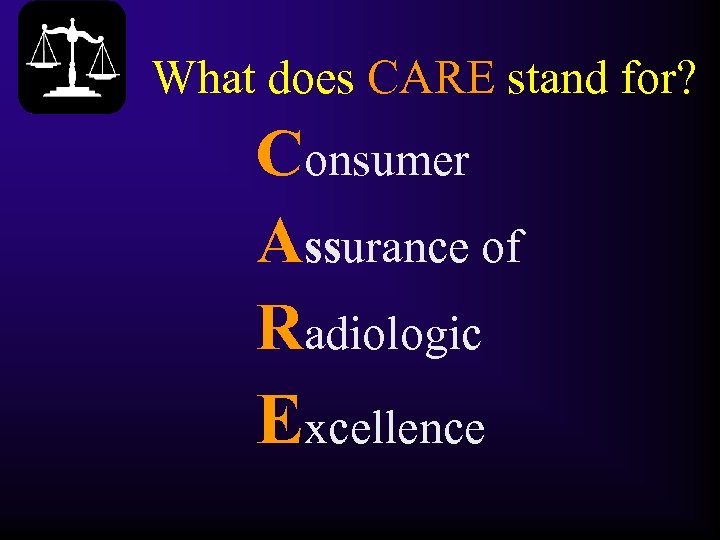 What does CARE stand for?

Consumer

Assurance of

Radiologic

Excellence